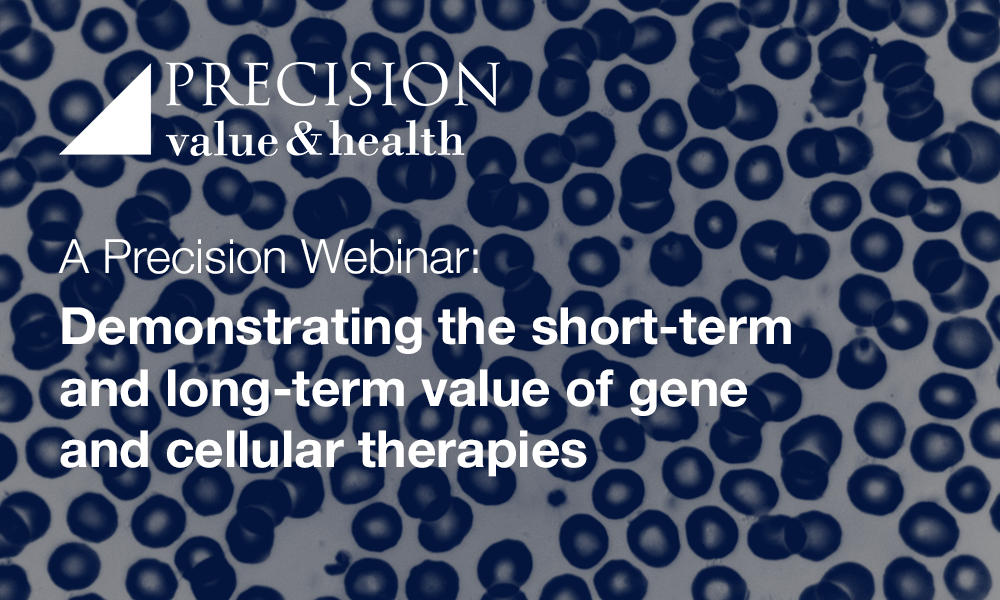 PRECISION
value & health

A Precision Webinar:

Demonstrating the short-term and long-term value of gene and cellular therapies